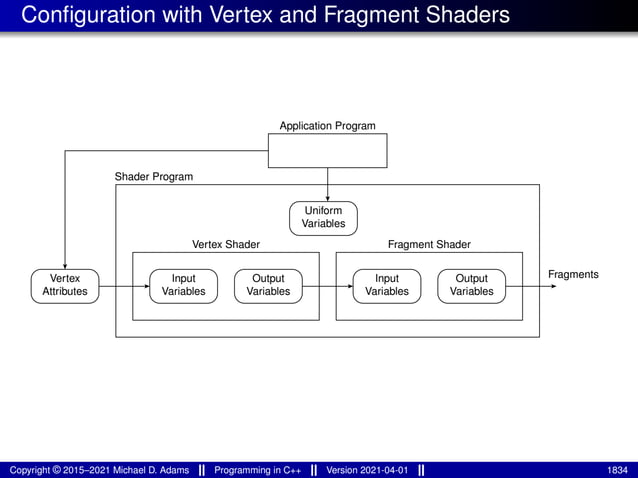 Configuration with Vertex and Fragment Shaders

Application Program

Shader Program

Uniform Variables

Vertex Shader

Fragment Shader

Vertex Attributes

Input Variables

Output Variables

Input Variables

Output Variables

Fragments

Copyright © 2015–2021 Michael D. Adams || Programming in C++ || Version 2021-04-01 || 1834